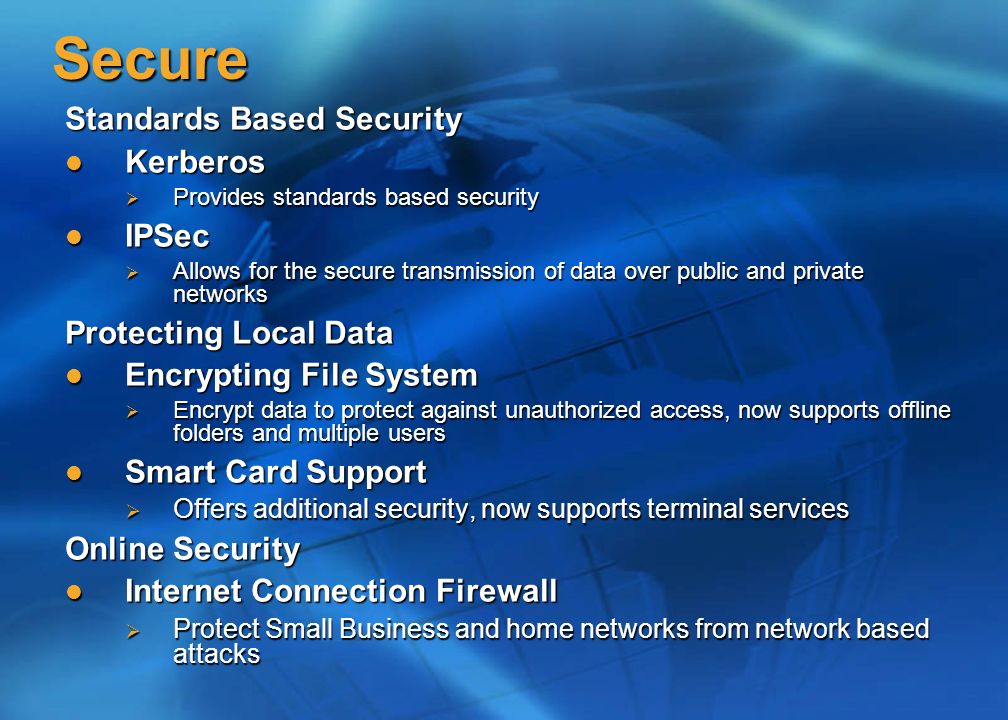 Secure

Standards Based Security

- Kerberos
  - Provides standards based security
- IPSec
  - Allows for the secure transmission of data over public and private networks

Protecting Local Data

- Encrypting File System
  - Encrypt data to protect against unauthorized access, now supports offline folders and multiple users
- Smart Card Support
  - Offers additional security, now supports terminal services

Online Security

- Internet Connection Firewall
  - Protect Small Business and home networks from network based attacks